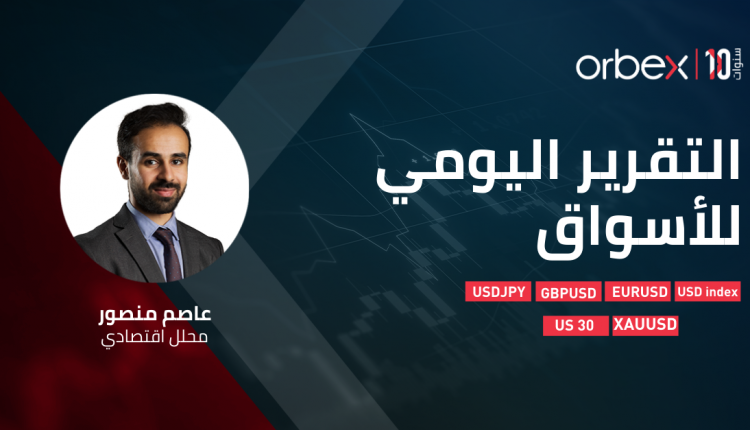 orbex | 10 سنوات

التقرير اليومي للأسواق

USD index EURUSD GBPUSD USDJPY

XAUUSD US 30

عاصم منصور
محلل اقتصادي